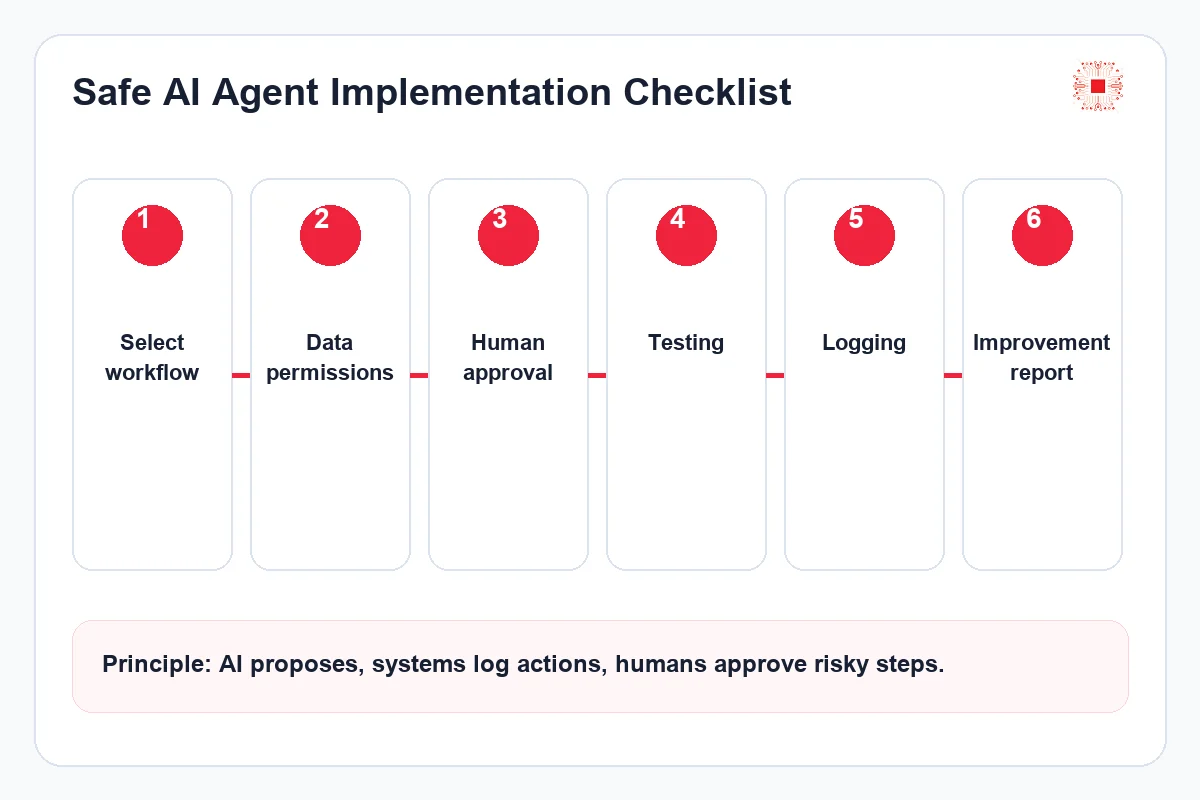 Safe AI Agent Implementation Checklist

1
Select workflow

2
Data permissions

3
Human approval

4
Testing

5
Logging

6
Improvement report

Principle: AI proposes, systems log actions, humans approve risky steps.